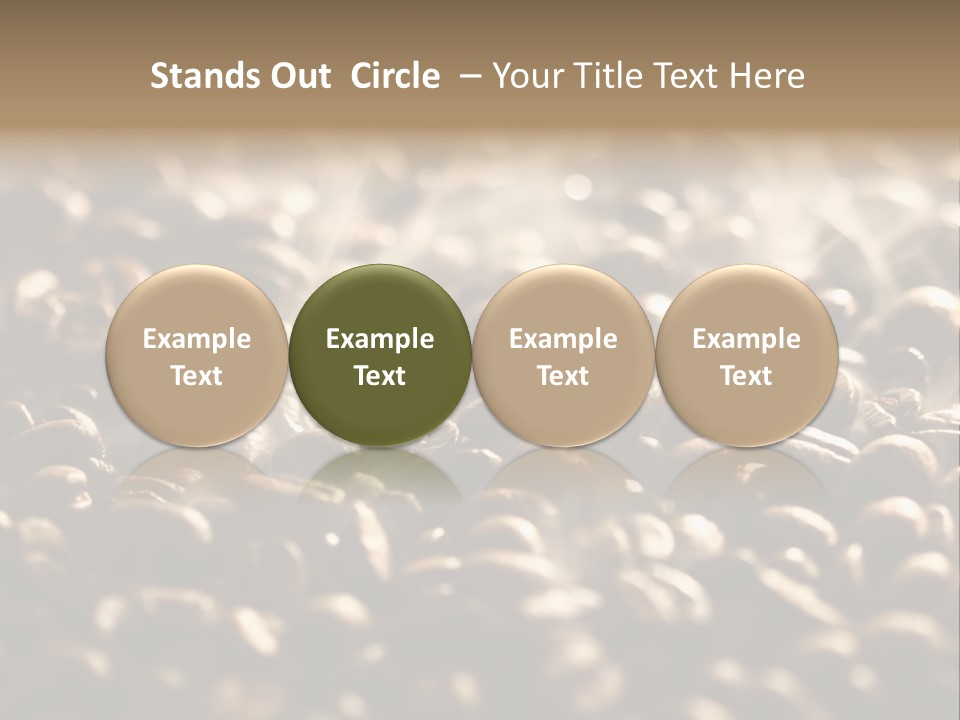 Stands Out Circle – Your Title Text Here

Example Text

Example Text

Example Text

Example Text